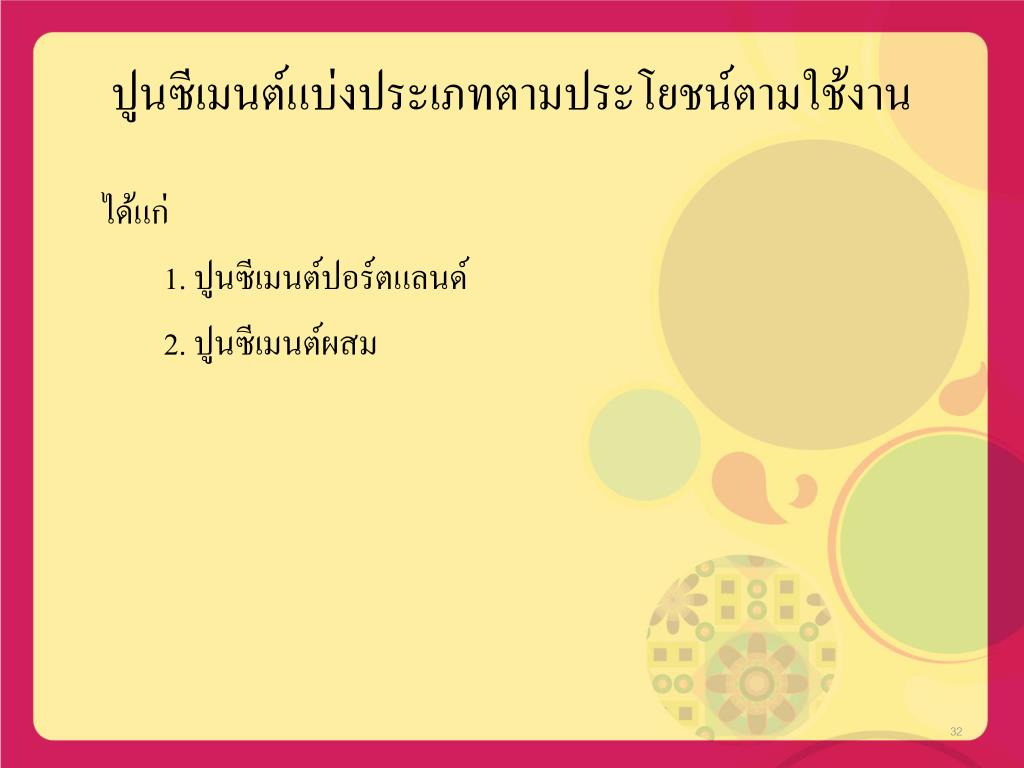 ปูนซีเมนต์แบ่งประเภทตามประโยชน์ตามใช้งาน

ได้แก่

1. ปูนซีเมนต์ปอร์ตแลนด์

2. ปูนซีเมนต์ผสม

32